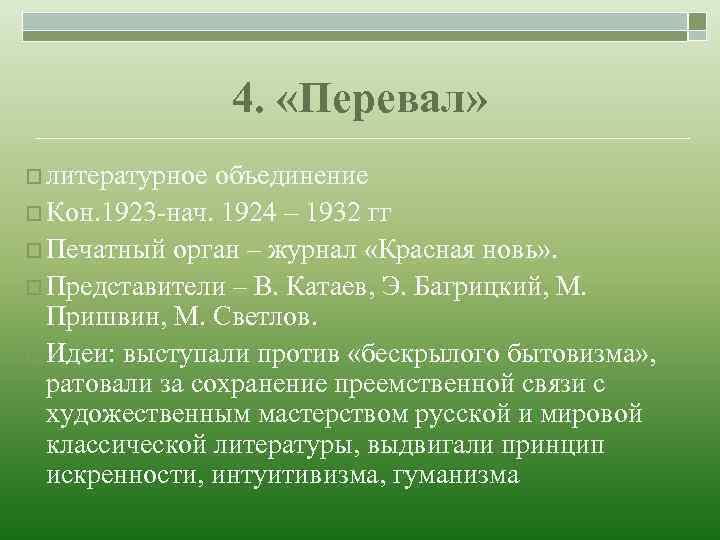 4. «Перевал»

литературное объединение

Кон.1923-нач. 1924 – 1932 гг

Печатный орган – журнал «Красная новь».

Представители – В. Катаев, Э. Багрицкий, М. Пришвин, М. Светлов.

Идеи: выступали против «бескрылого бытовизма», ратовали за сохранение преемственной связи с художественным мастерством русской и мировой классической литературы, выдвигали принцип искренности, интуитивизма, гуманизма